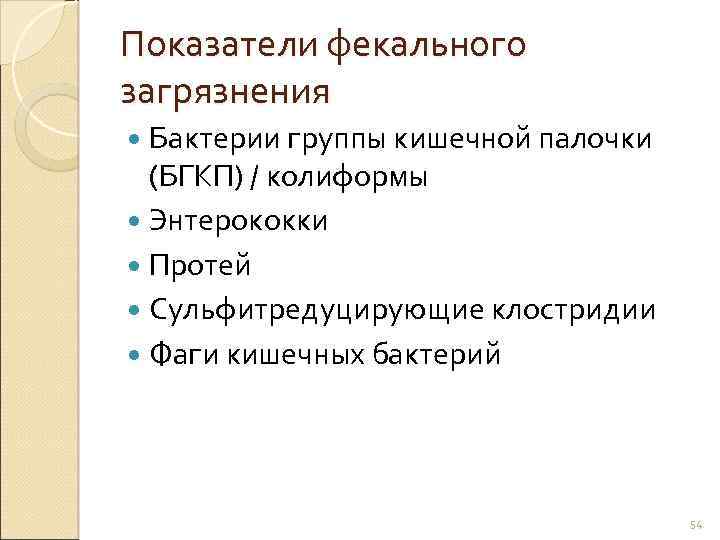 Показатели фекального загрязнения

- Бактерии группы кишечной палочки (БГКП) / колиформы
- Энтерококки
- Протей
- Сульфитредуцирующие клостридии
- Фаги кишечных бактерий

54